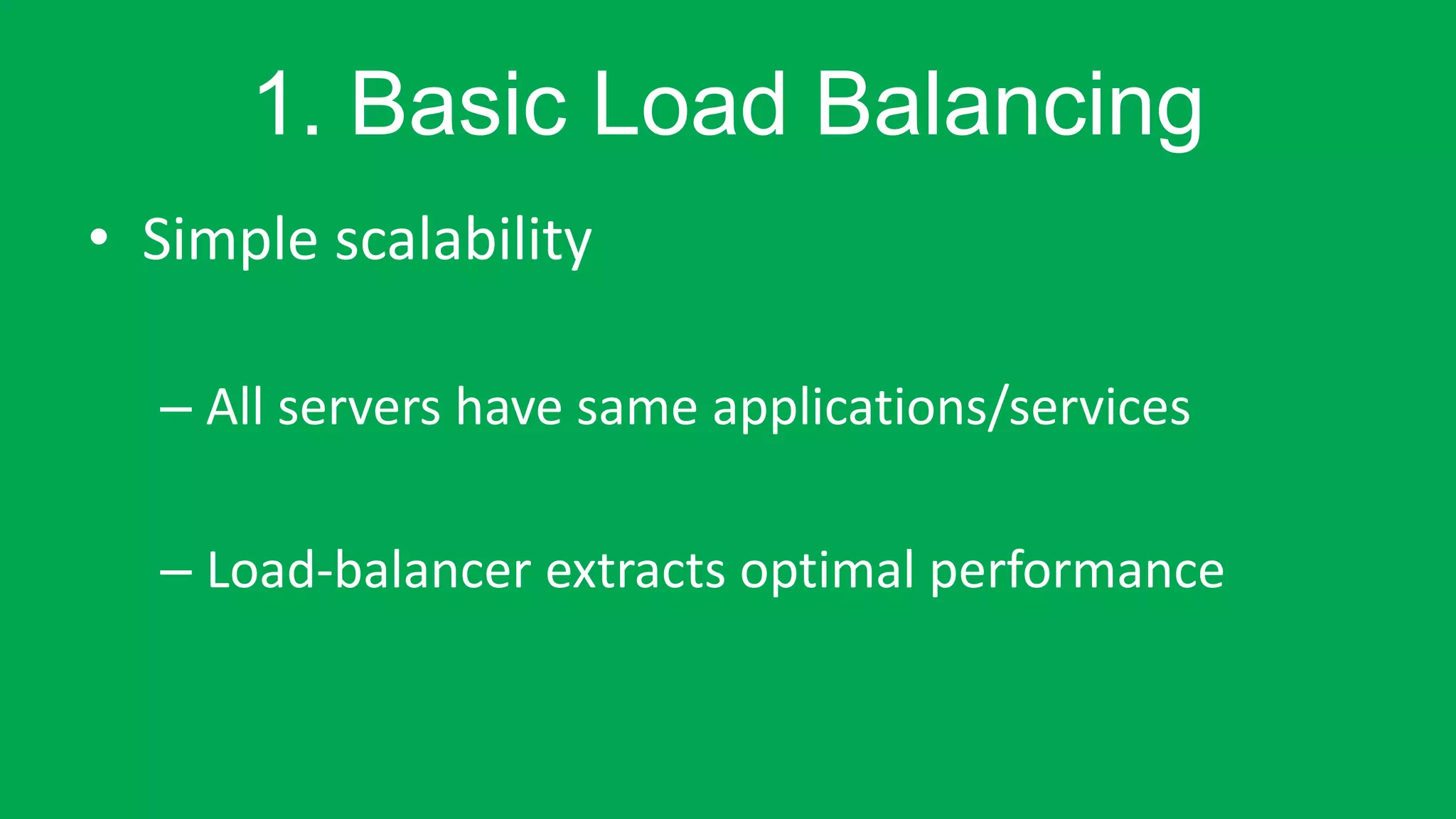 1. Basic Load Balancing

• Simple scalability

– All servers have same applications/services

– Load-balancer extracts optimal performance